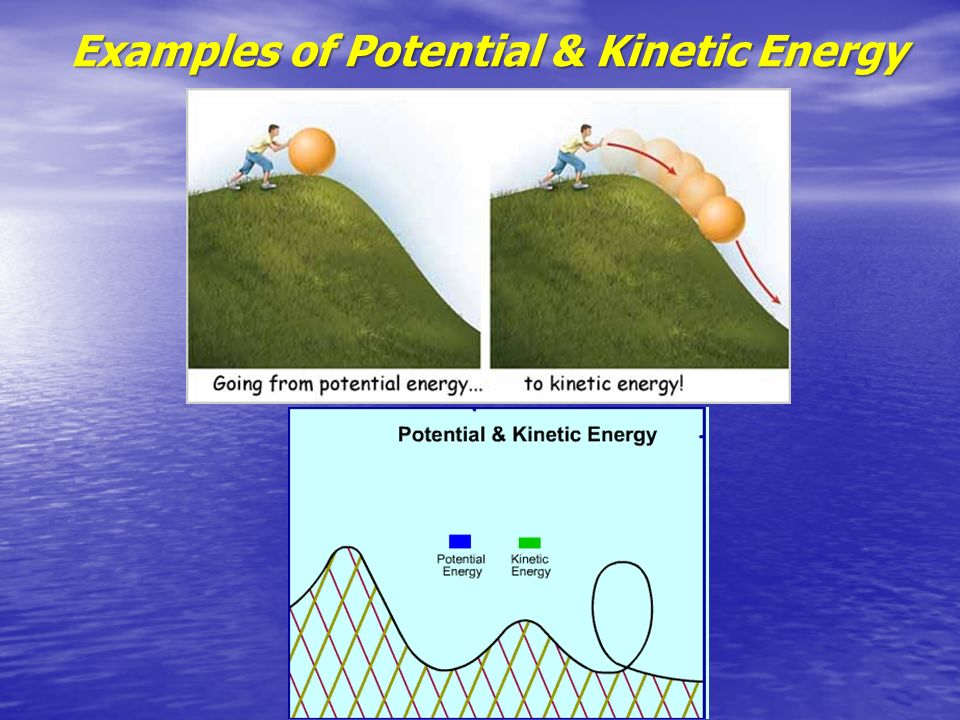 Examples of Potential & Kinetic Energy

Going from potential energy... to kinetic energy!

Potential & Kinetic Energy

Potential Energy

Kinetic Energy